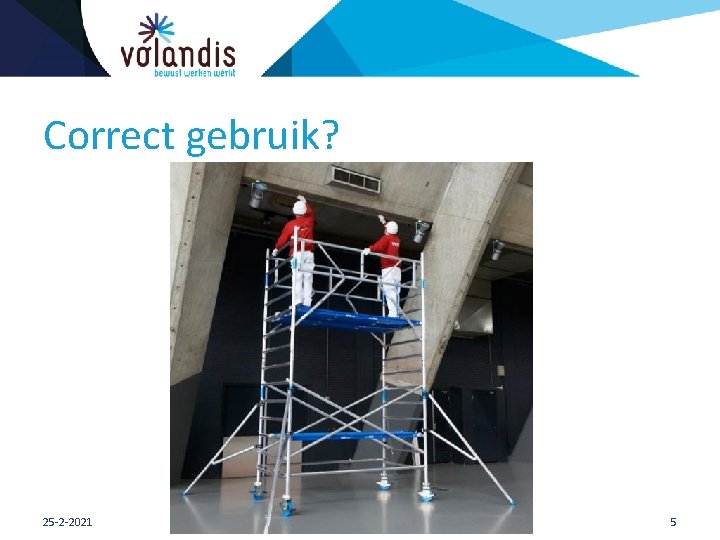 volandis
bewust werken werkt

Correct gebruik?

25-2-2021

5